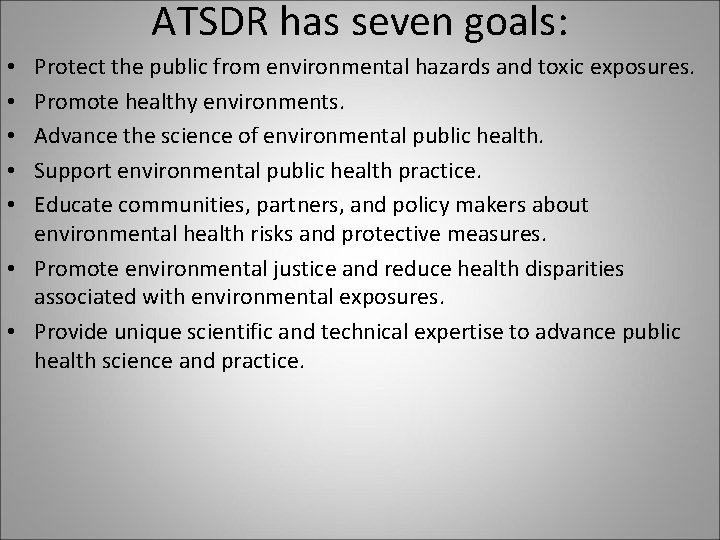 ATSDR has seven goals:

• Protect the public from environmental hazards and toxic exposures.
• Promote healthy environments.
• Advance the science of environmental public health.
• Support environmental public health practice.
• Educate communities, partners, and policy makers about environmental health risks and protective measures.
• Promote environmental justice and reduce health disparities associated with environmental exposures.
• Provide unique scientific and technical expertise to advance public health science and practice.